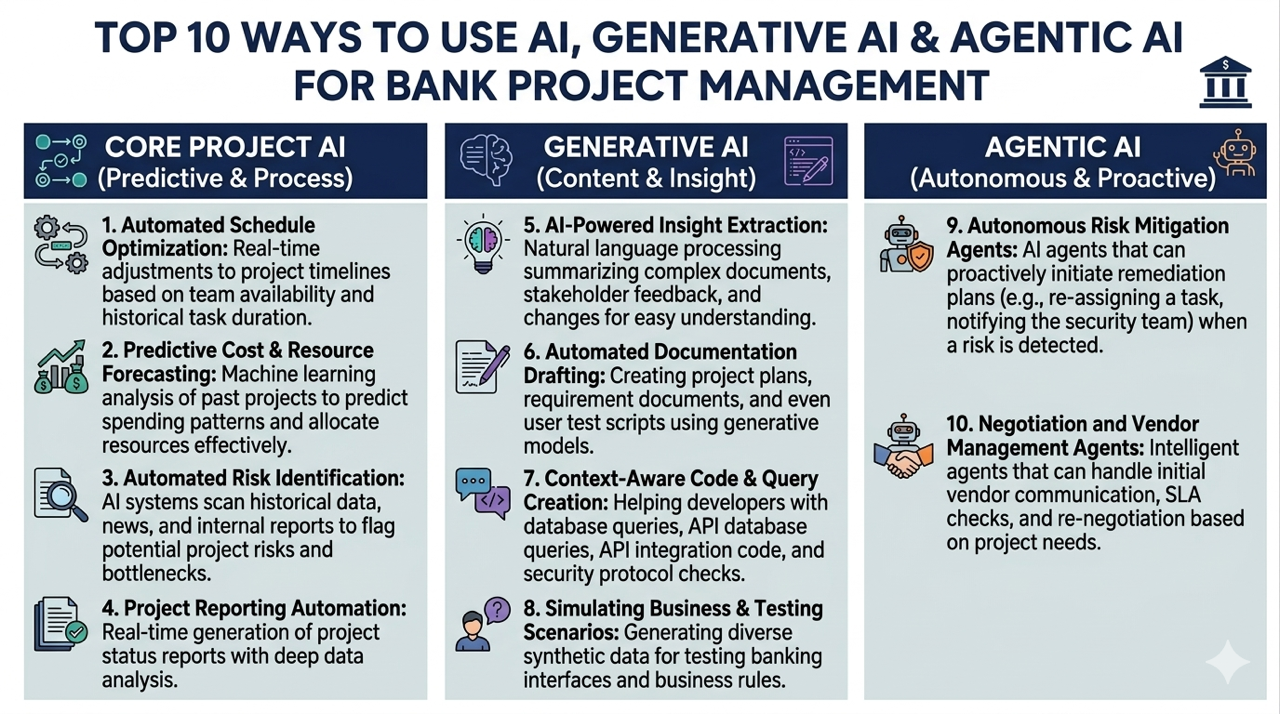 TOP 10 WAYS TO USE AI, GENERATIVE AI & AGENTIC AI FOR BANK PROJECT MANAGEMENT

CORE PROJECT AI (Predictive & Process)

1. Automated Schedule Optimization: Real-time adjustments to project timelines based on team availability and historical task duration.

2. Predictive Cost & Resource Forecasting: Machine learning analysis of past projects to predict spending patterns and allocate resources effectively.

3. Automated Risk Identification: AI systems scan historical data, news, and internal reports to flag potential project risks and bottlenecks.

4. Project Reporting Automation: Real-time generation of project status reports with deep data analysis.

GENERATIVE AI (Content & Insight)

5. AI-Powered Insight Extraction: Natural language processing summarizing complex documents, stakeholder feedback, and changes for easy understanding.

6. Automated Documentation Drafting: Creating project plans, requirement documents, and even user test scripts using generative models.

7. Context-Aware Code & Query Creation: Helping developers with database queries, API database queries, API integration code, and security protocol checks.

8. Simulating Business & Testing Scenarios: Generating diverse synthetic data for testing banking interfaces and business rules.

AGENTIC AI (Autonomous & Proactive)

9. Autonomous Risk Mitigation Agents: AI agents that can proactively initiate remediation plans (e.g., re-assigning a task, notifying the security team) when a risk is detected.

10. Negotiation and Vendor Management Agents: Intelligent agents that can handle initial vendor communication, SLA checks, and re-negotiation based on project needs.